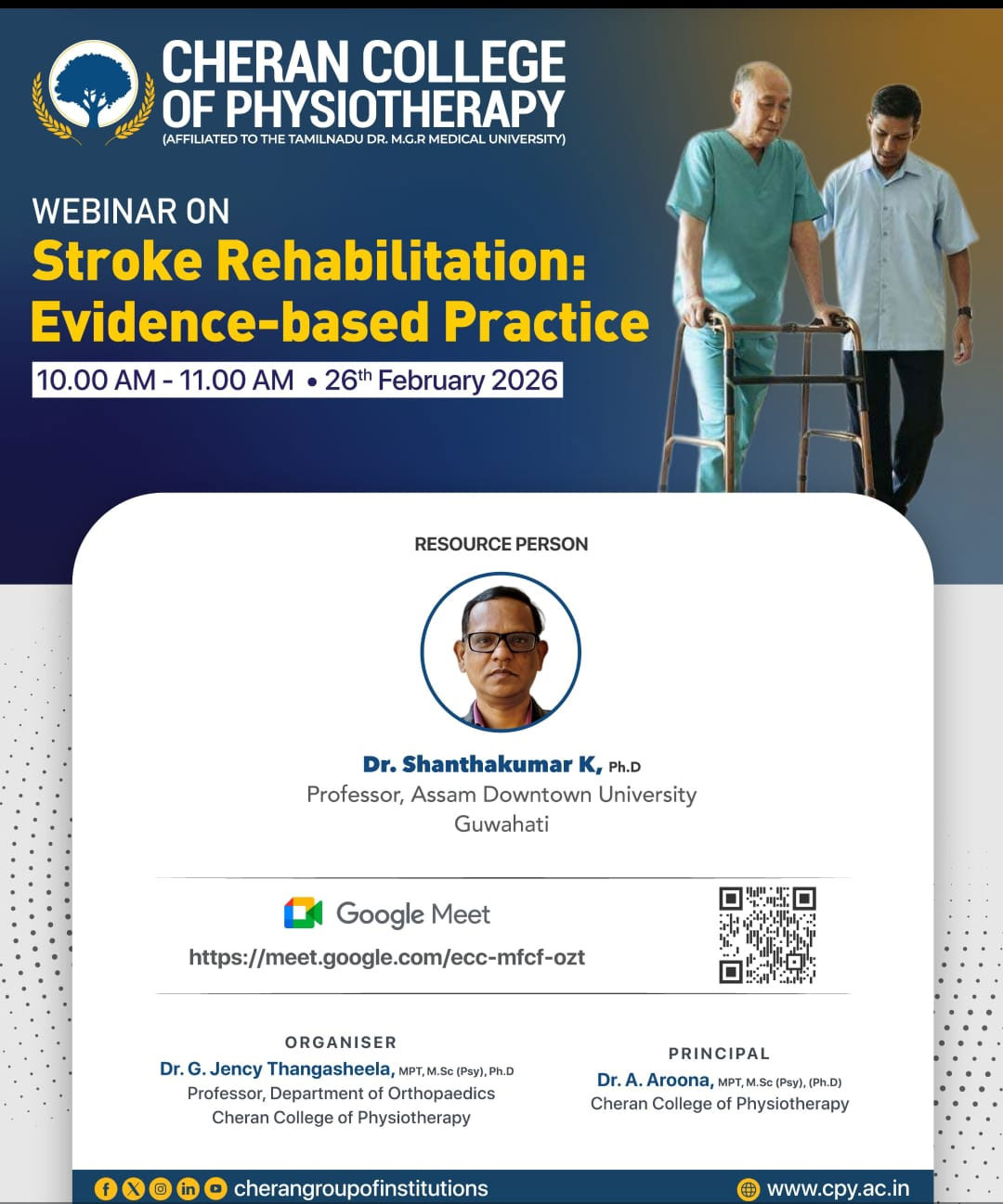 CHERAN COLLEGE OF PHYSIOTHERAPY
(AFFILIATED TO THE TAMILNADU DR. M.G.R MEDICAL UNIVERSITY)

WEBINAR ON
Stroke Rehabilitation: Evidence-based Practice

10.00 AM - 11.00 AM • 26$^{th}$ February 2026

RESOURCE PERSON

Dr. Shanthakumar K, Ph.D
Professor, Assam Downtown University
Guwahati

Google Meet
https://meet.google.com/ecc-mfcf-ozt

ORGANISER
Dr. G. Jency Thangasheela, MPT, M.Sc (Psy), Ph.D
Professor, Department of Orthopaedics
Cheran College of Physiotherapy

PRINCIPAL
Dr. A. Aroona, MPT, M.Sc (Psy), (Ph.D)
Cheran College of Physiotherapy

cherangroupofinstitutions
www.cpy.ac.in